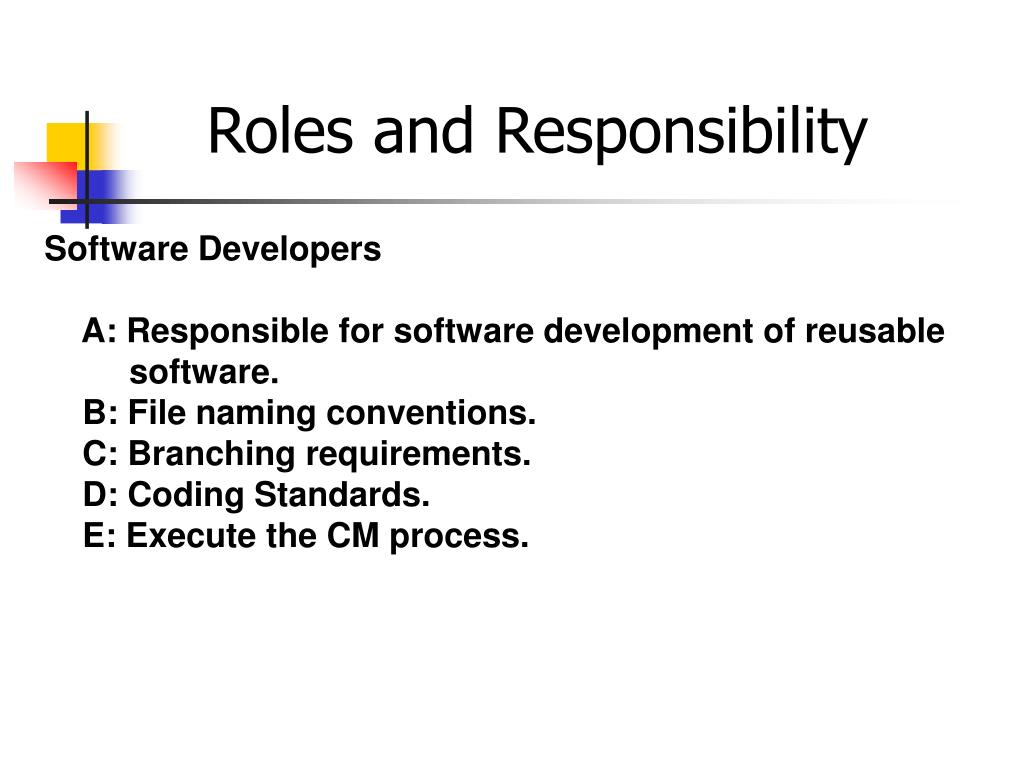 Roles and Responsibility

Software Developers

A: Responsible for software development of reusable software.
B: File naming conventions.
C: Branching requirements.
D: Coding Standards.
E: Execute the CM process.